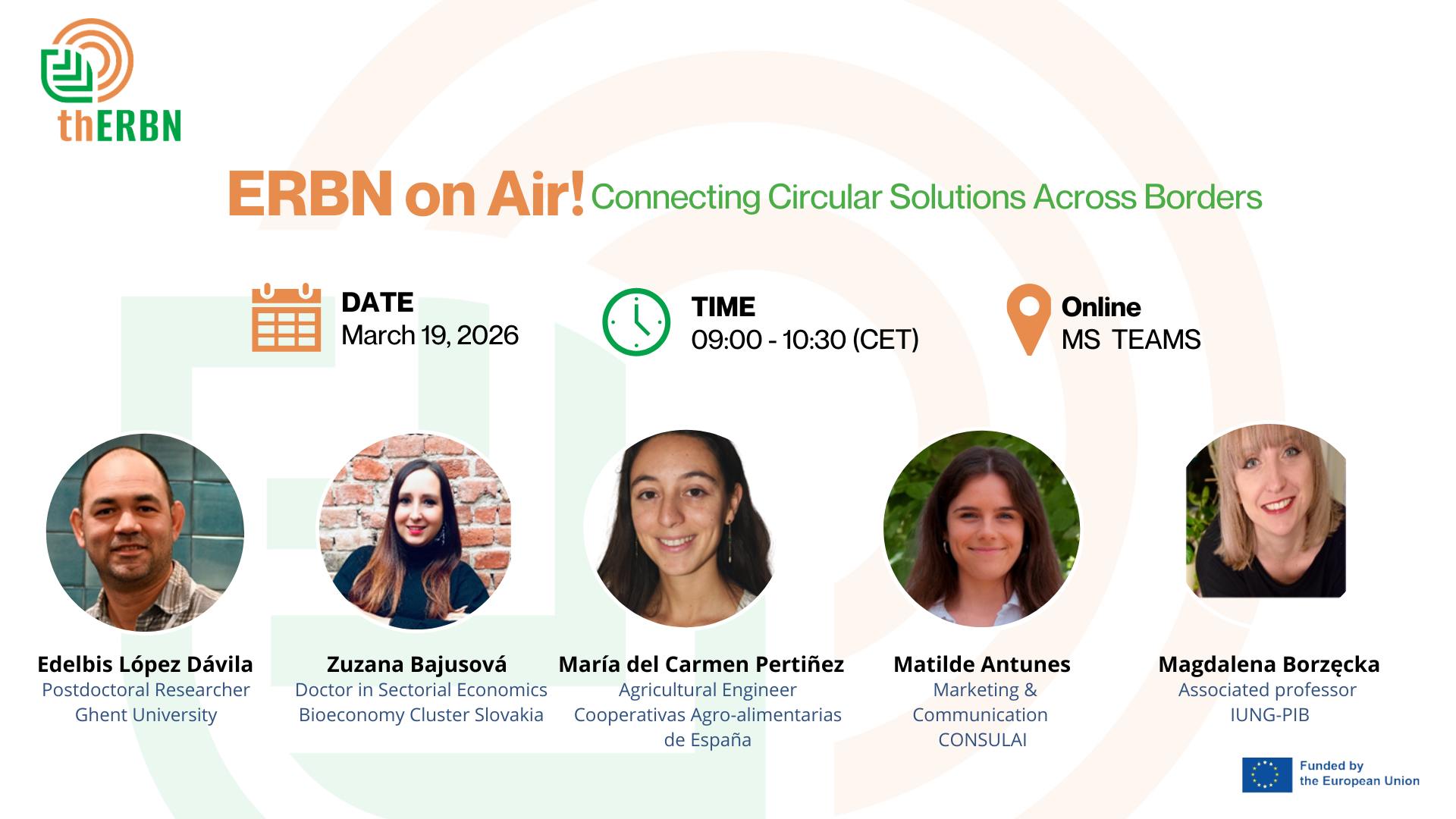 thERBN

ERBN on Air! Connecting Circular Solutions Across Borders

DATE
March 19, 2026

TIME
09:00 - 10:30 (CET)

Online
MS TEAMS

Edelbis López Dávila
Postdoctoral Researcher
Ghent University

Zuzana Bajusová
Doctor in Sectorial Economics
Bioeconomy Cluster Slovakia

María del Carmen Pertiñez
Agricultural Engineer
Cooperativas Agro-alimentarias de España

Matilde Antunes
Marketing & Communication
CONSULAI

Magdalena Borzęcka
Associated professor
IUNG-PIB

Funded by the European Union